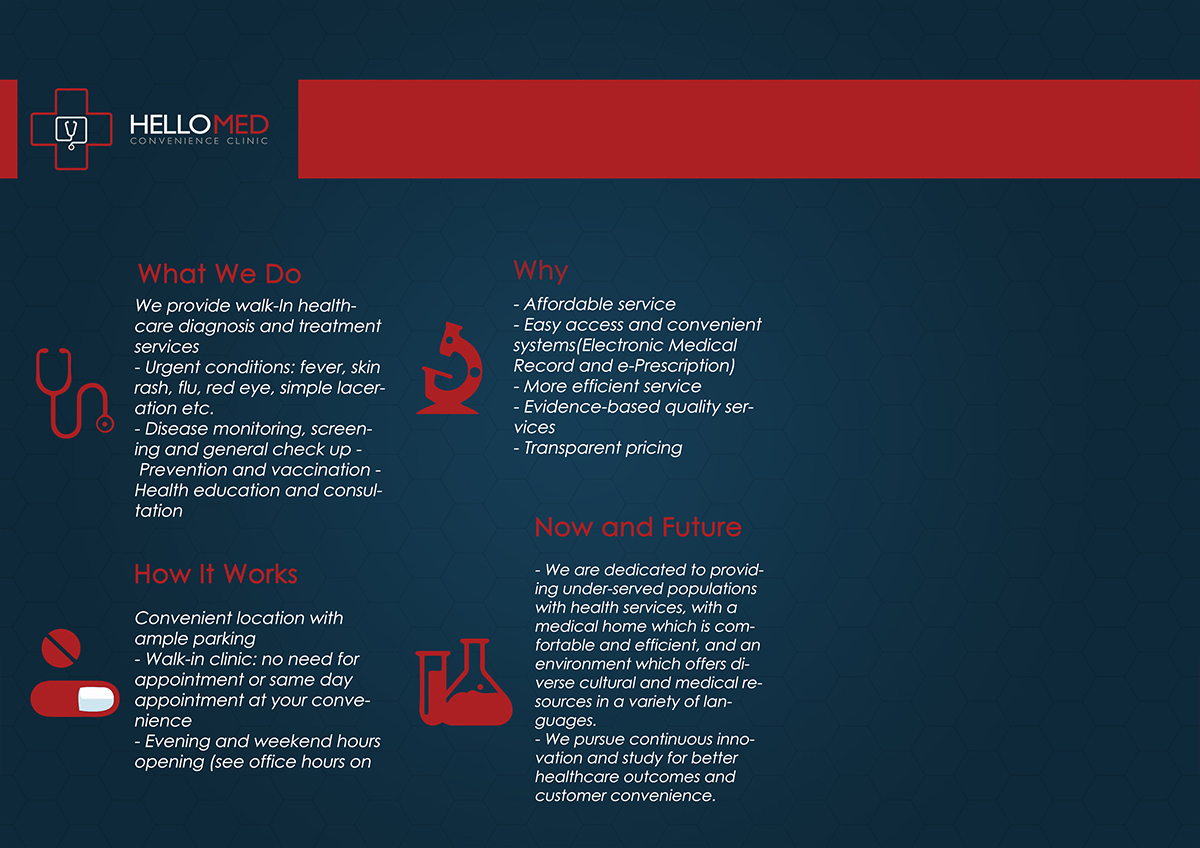 HELLOMED
CONVENIENCE CLINIC

What We Do

We provide walk-In healthcare diagnosis and treatment services
- Urgent conditions: fever, skin rash, flu, red eye, simple laceration etc.
- Disease monitoring, screening and general check up -
 Prevention and vaccination - Health education and consultation

How It Works

Convenient location with ample parking
- Walk-in clinic: no need for appointment or same day appointment at your convenience
- Evening and weekend hours opening (see office hours on

Why

- Affordable service
- Easy access and convenient systems(Electronic Medical Record and e-Prescription)
- More efficient service
- Evidence-based quality services
- Transparent pricing

Now and Future

- We are dedicated to providing under-served populations with health services, with a medical home which is comfortable and efficient, and an environment which offers diverse cultural and medical resources in a variety of languages.
- We pursue continuous innovation and study for better healthcare outcomes and customer convenience.